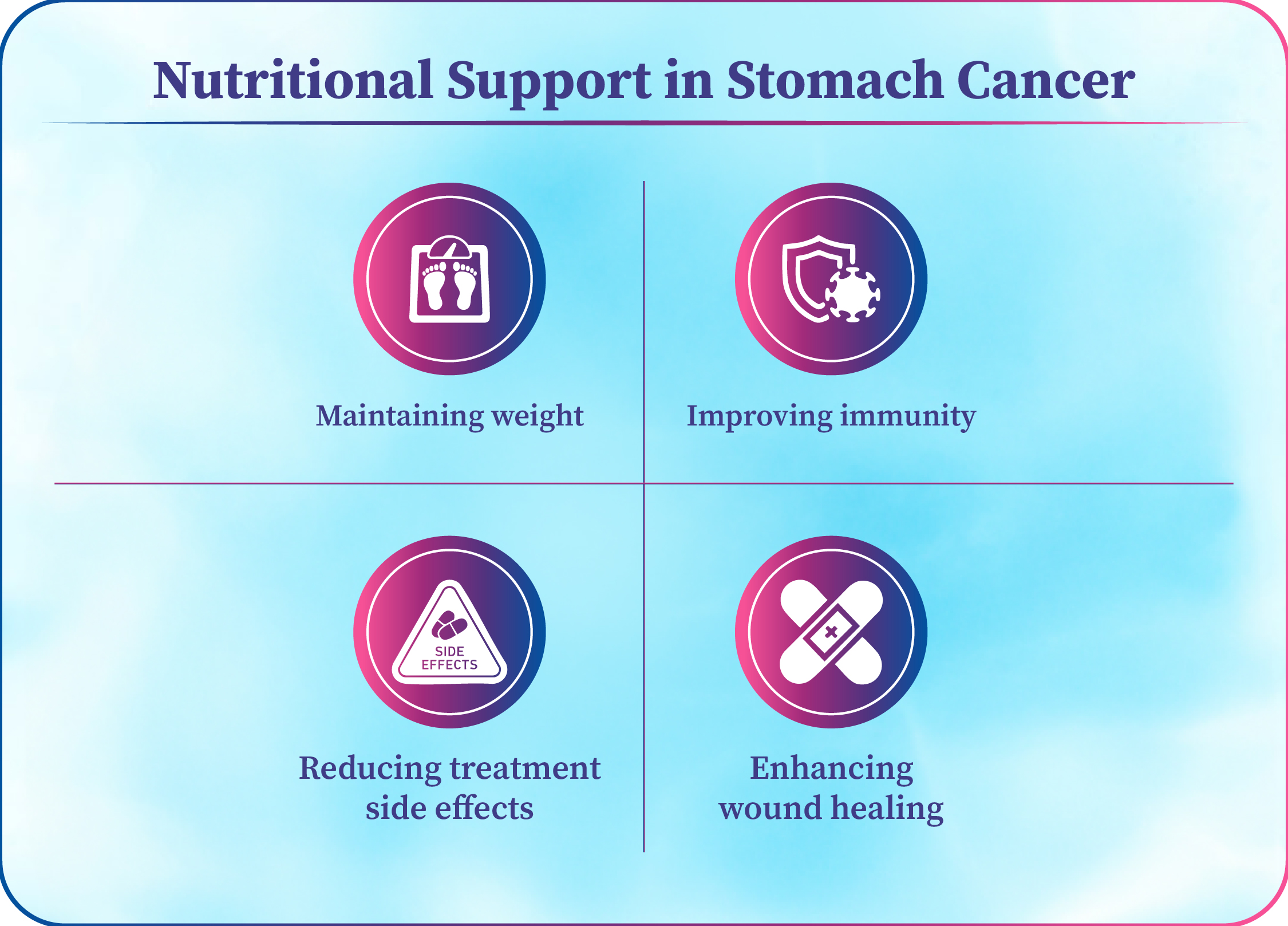 Nutritional Support in Stomach Cancer

Maintaining weight

Improving immunity

SIDE EFFECTS

Reducing treatment side effects

Enhancing wound healing